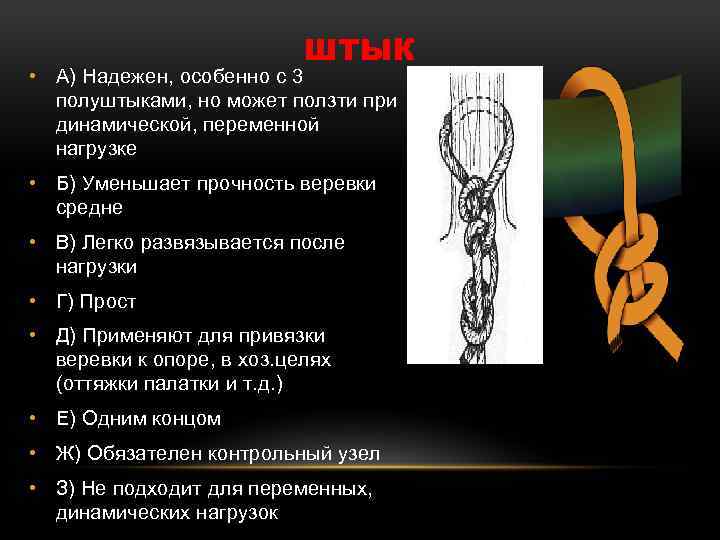 ШТЫК

• А) Надежен, особенно с 3 полуштыками, но может ползти при динамической, переменной нагрузке

• Б) Уменьшает прочность веревки средне

• В) Легко развязывается после нагрузки

• Г) Прост

• Д) Применяют для привязки веревки к опоре, в хоз.целях (оттяжки палатки и т.д.)

• Е) Одним концом

• Ж) Обязателен контрольный узел

• З) Не подходит для переменных, динамических нагрузок